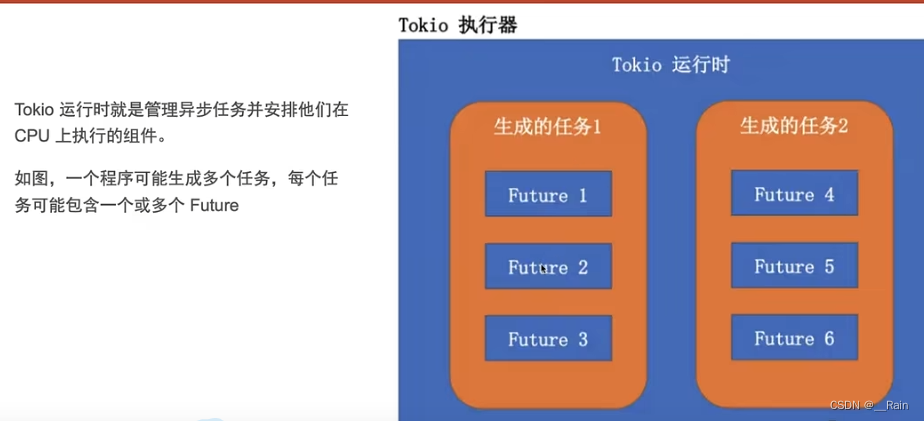 Tokio 运行时就是管理异步任务并安排他们在 CPU 上执行的组件。

如图，一个程序可能生成多个任务，每个任务可能包含一个或多个 Future

Tokio 执行器

Tokio 运行时

生成的任务1

Future 1

Future 2

Future 3

生成的任务2

Future 4

Future 5

Future 6

CSDN @__Rain